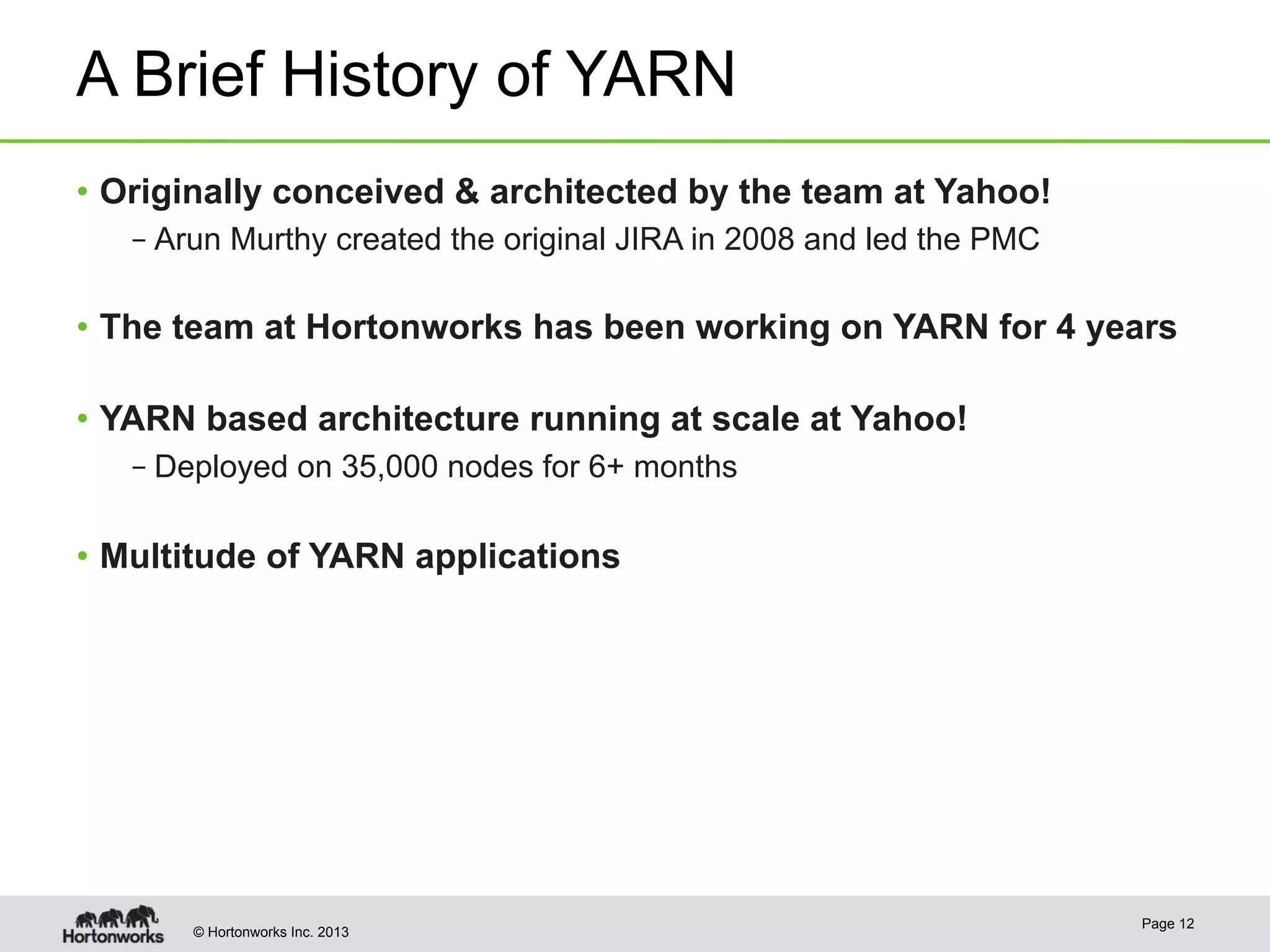 A Brief History of YARN

• Originally conceived & architected by the team at Yahoo!
 – Arun Murthy created the original JIRA in 2008 and led the PMC

• The team at Hortonworks has been working on YARN for 4 years

• YARN based architecture running at scale at Yahoo!
 – Deployed on 35,000 nodes for 6+ months

• Multitude of YARN applications

Hortonworks © Hortonworks Inc. 2013

Page 12